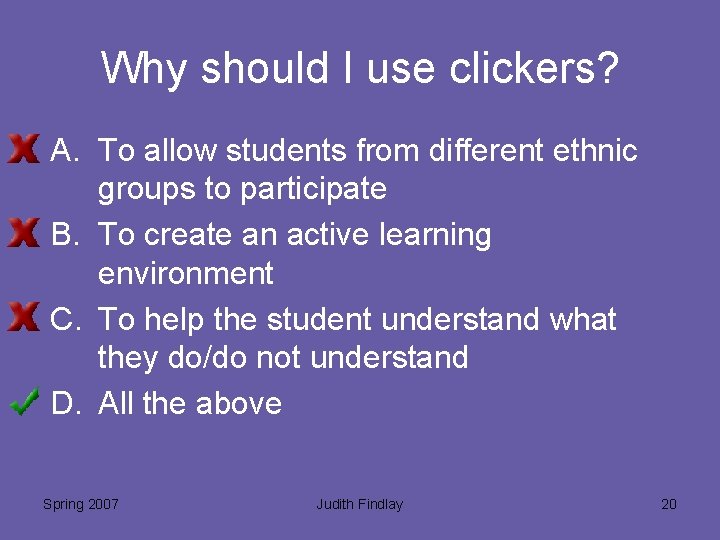 Why should I use clickers?

A. To allow students from different ethnic groups to participate

B. To create an active learning environment

C. To help the student understand what they do/do not understand

D. All the above

Spring 2007

Judith Findlay

20